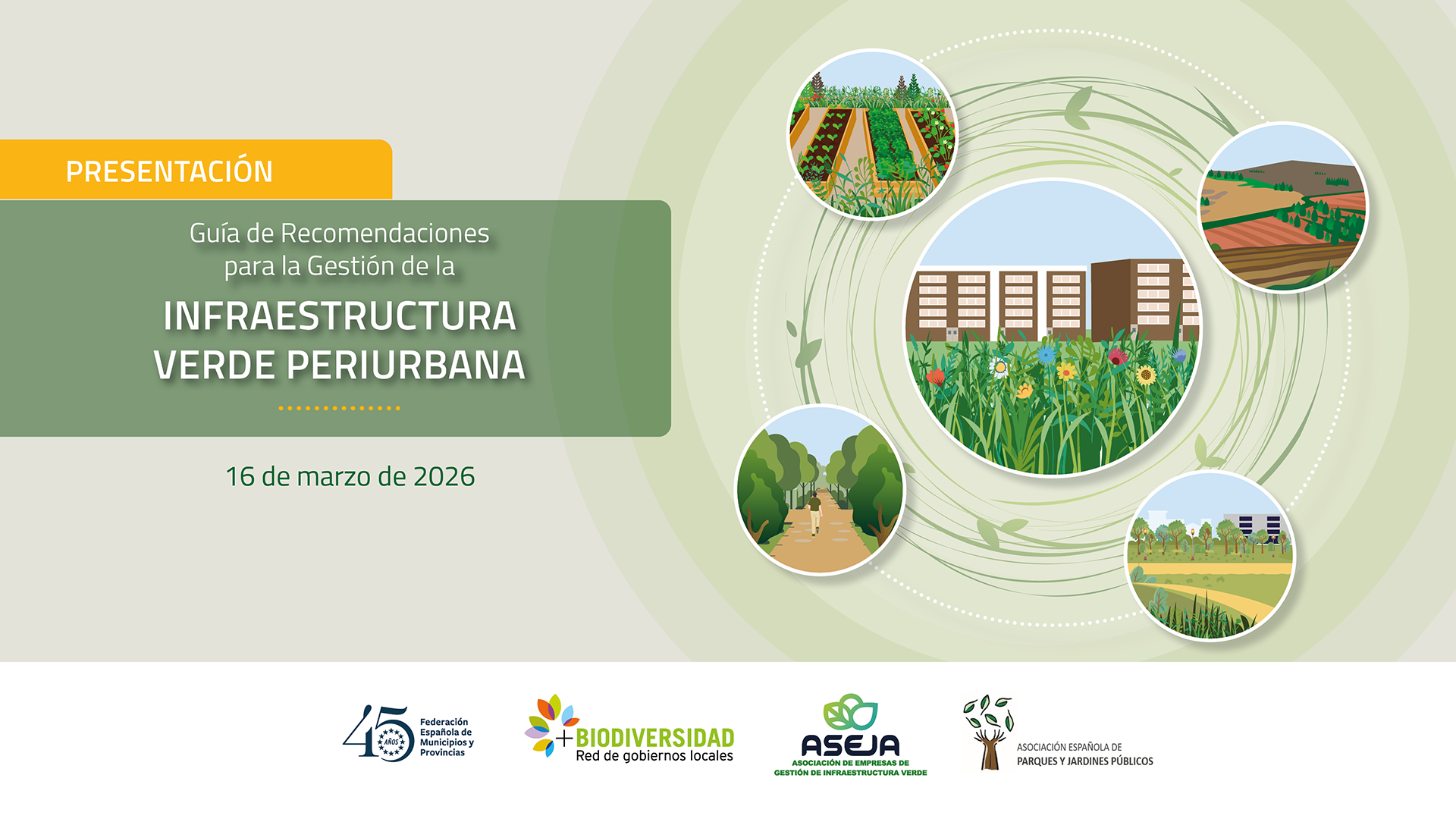 PRESENTACIÓN

Guía de Recomendaciones para la Gestión de la

INFRAESTRUCTURA VERDE PERIURBANA

16 de marzo de 2026

45 AÑOS Federación Española de Municipios y Provincias

+BIODIVERSIDAD Red de gobiernos locales

ASEJA ASOCIACIÓN DE EMPRESAS DE GESTIÓN DE INFRAESTRUCTURA VERDE

ASOCIACIÓN ESPAÑOLA DE PARQUES Y JARDINES PÚBLICOS